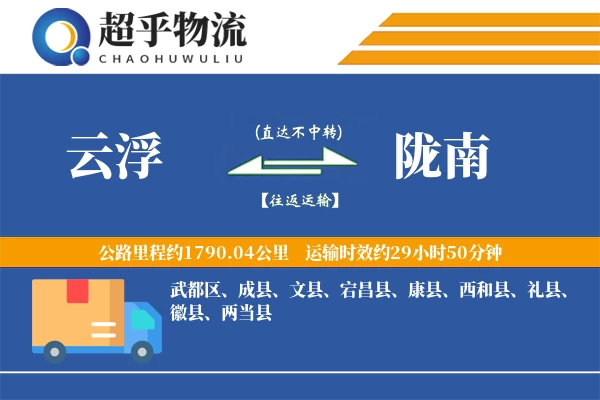 超乎物流
CHAOHUWULIU

云浮

(直达不中转)

【往返运输】

陇南

公路里程约1790.04公里 运输时效约29小时50分钟

武都区、成县、文县、宕昌县、康县、西和县、礼县、徽县、两当县